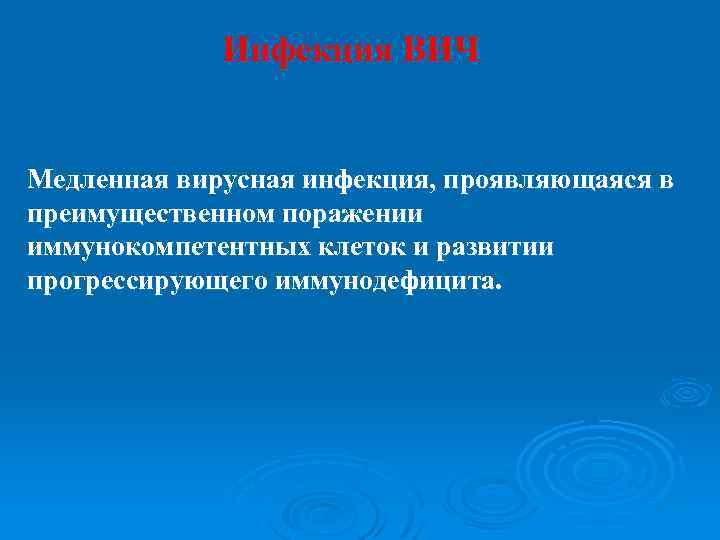 Инфекция ВИЧ

Медленная вирусная инфекция, проявляющаяся в преимущественном поражении иммунокомпетентных клеток и развитии прогрессирующего иммунодефицита.